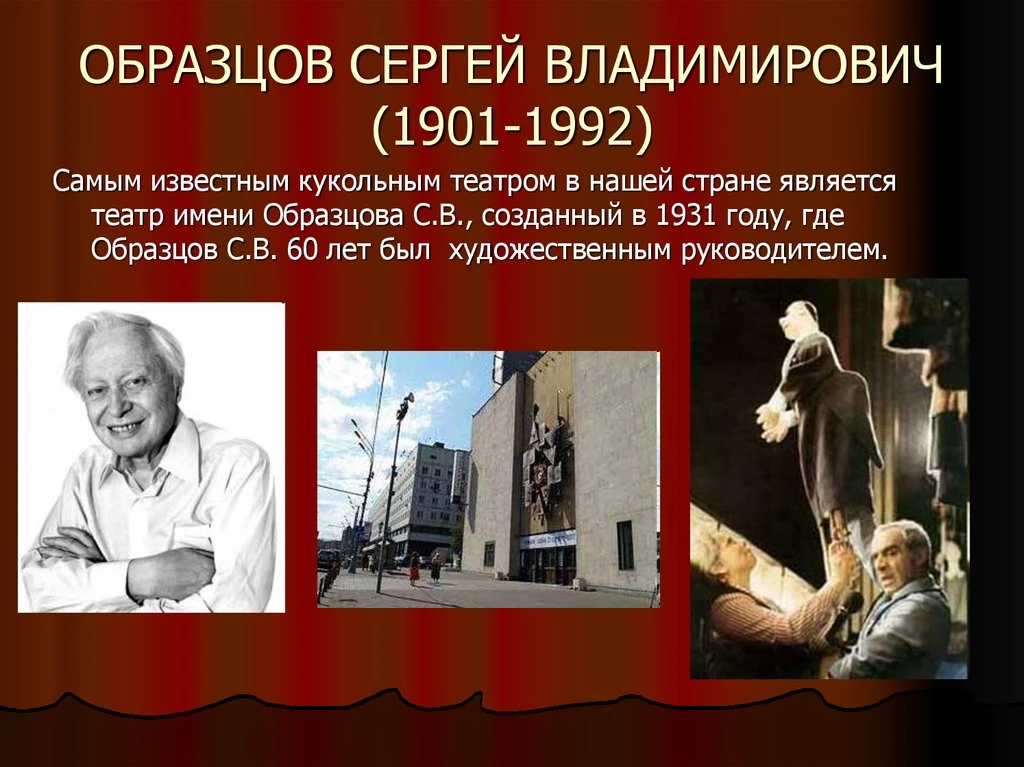 ОБРАЗЦОВ СЕРГЕЙ ВЛАДИМИРОВИЧ (1901-1992)

Самым известным кукольным театром в нашей стране является театр имени Образцова С.В., созданный в 1931 году, где Образцов С.В. 60 лет был художественным руководителем.